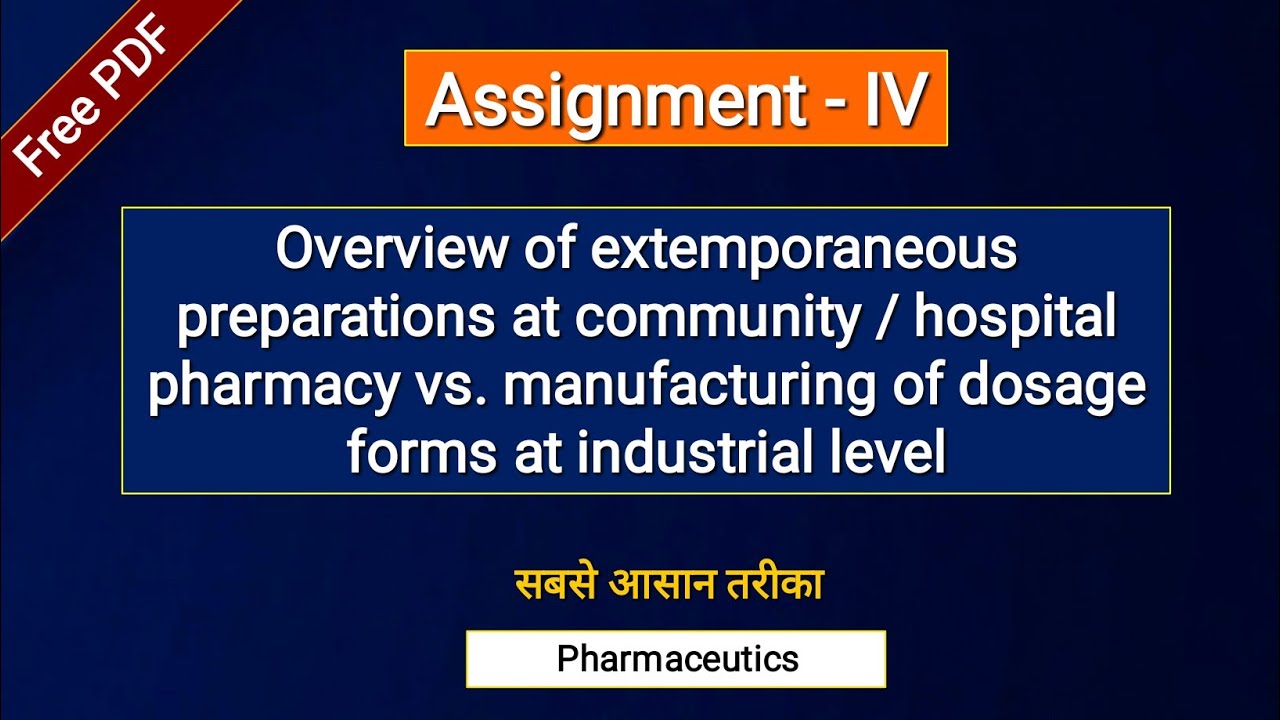 Free PDF

Assignment - IV

Overview of extemporaneous preparations at community / hospital pharmacy vs. manufacturing of dosage forms at industrial level

सबसे आसान तरीका

Pharmaceutics